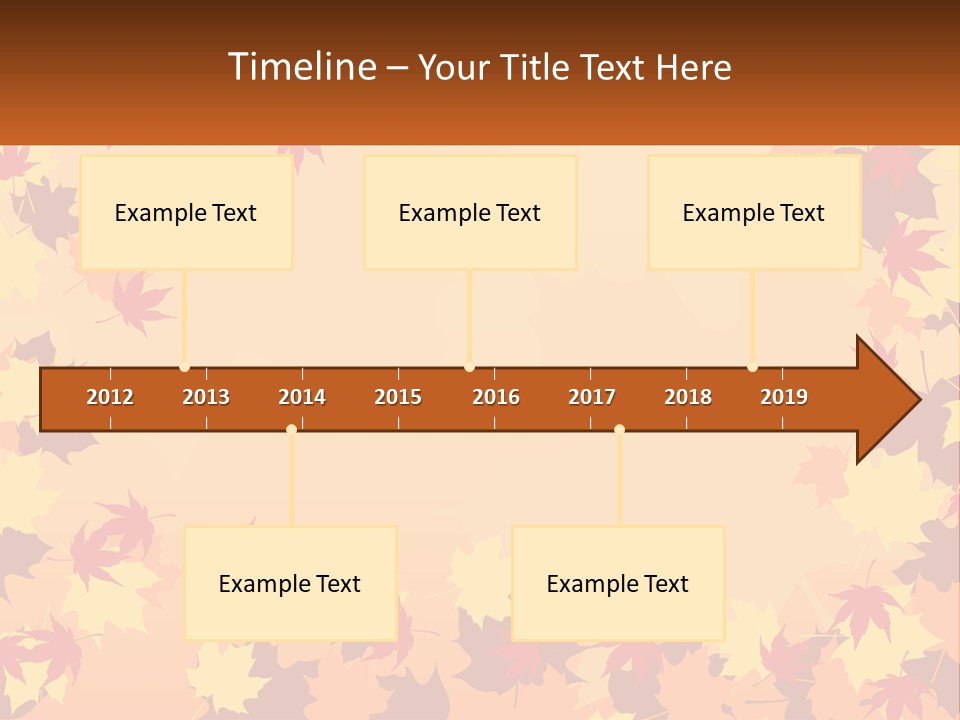 Timeline – Your Title Text Here

Example Text

Example Text

Example Text

2012 2013 2014 2015 2016 2017 2018 2019

Example Text

Example Text